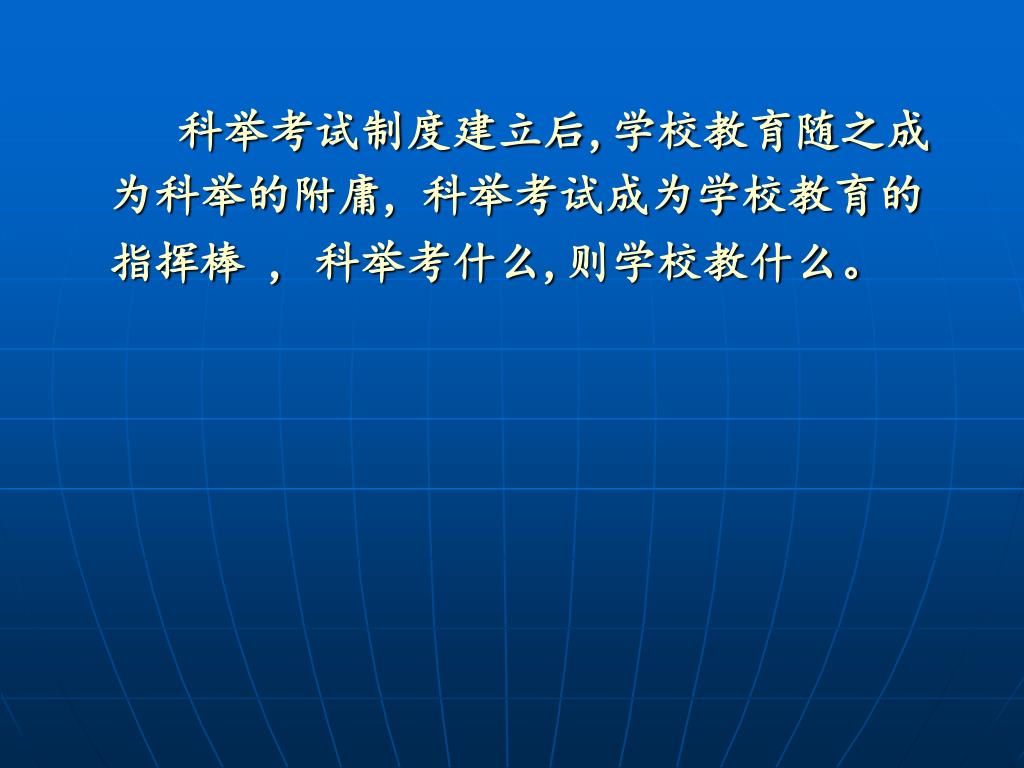 科举考试制度建立后,学校教育随之成为科举的附庸，科举考试成为学校教育的指挥棒 ，科举考什么,则学校教什么。